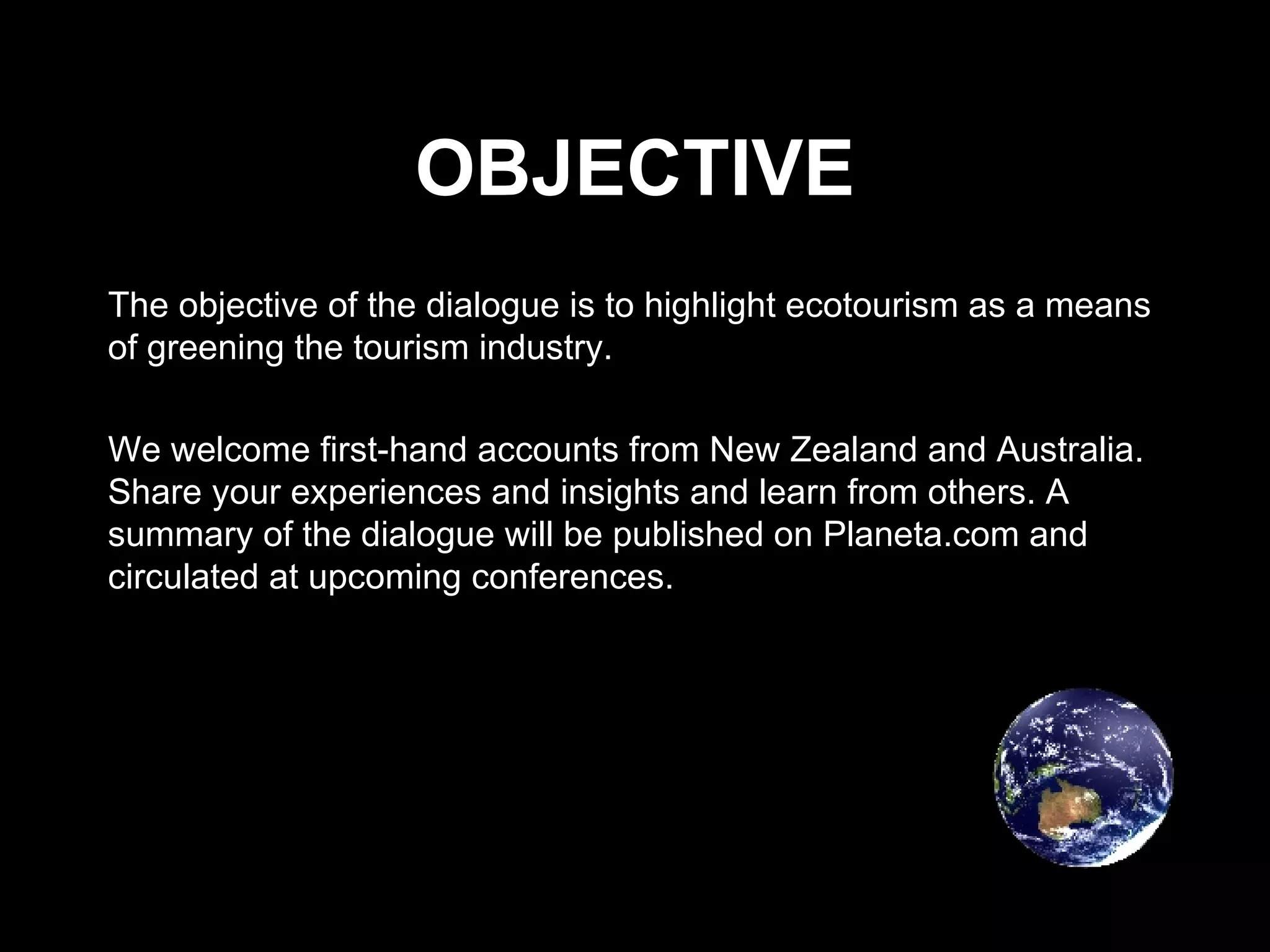 OBJECTIVE

The objective of the dialogue is to highlight ecotourism as a means of greening the tourism industry.

We welcome first-hand accounts from New Zealand and Australia. Share your experiences and insights and learn from others. A summary of the dialogue will be published on Planeta.com and circulated at upcoming conferences.